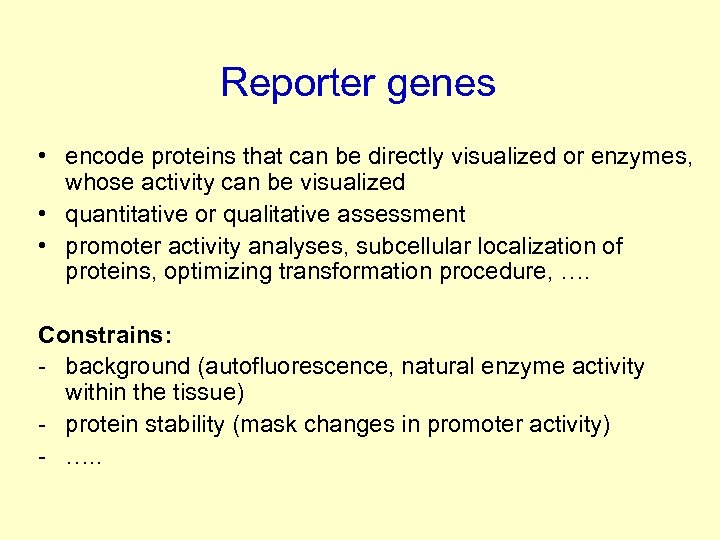 Reporter genes

• encode proteins that can be directly visualized or enzymes, whose activity can be visualized
• quantitative or qualitative assessment
• promoter activity analyses, subcellular localization of proteins, optimizing transformation procedure, ….

Constrains:
- background (autofluorescence, natural enzyme activity within the tissue)
- protein stability (mask changes in promoter activity)
- …..